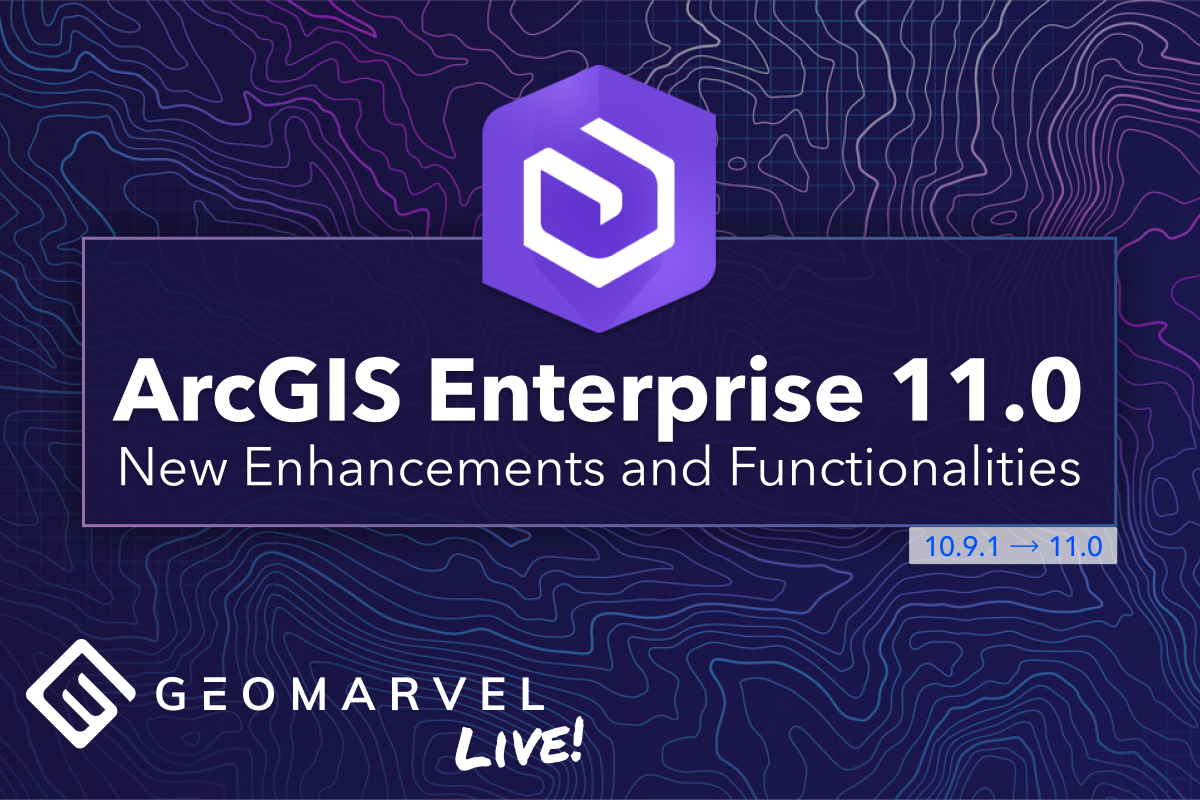 ArcGIS Enterprise 11.0
New Enhancements and Functionalities

10.9.1 → 11.0

GEOMARVEL
LIVE!